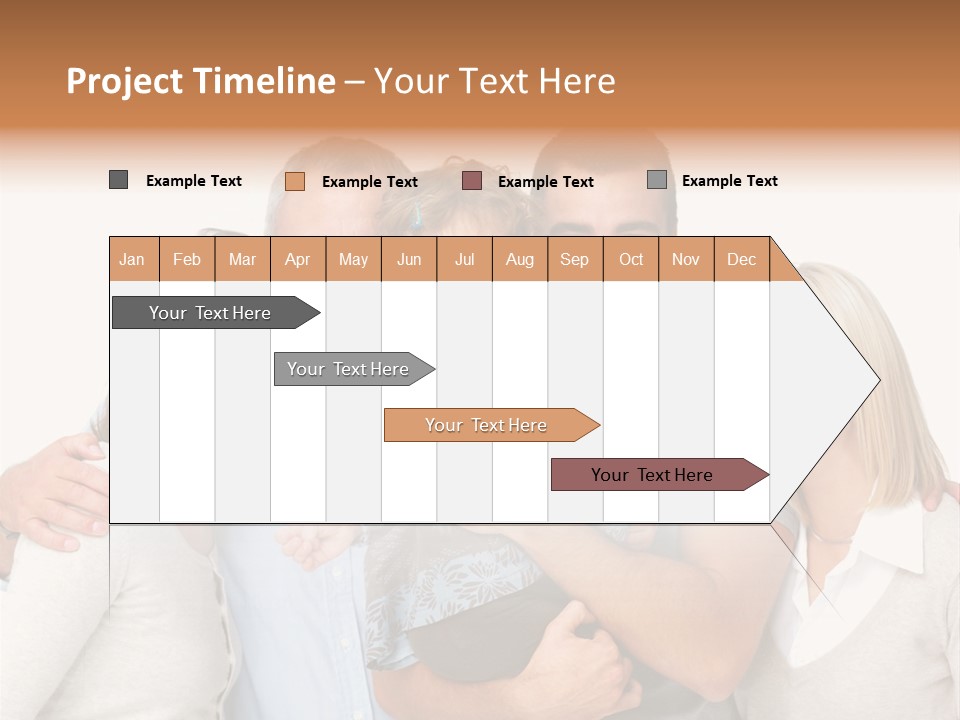 Project Timeline – Your Text Here

Example Text Example Text Example Text Example Text

| Jan | Feb | Mar | Apr | May | Jun | Jul | Aug | Sep | Oct | Nov | Dec |
|---|---|---|---|---|---|---|---|---|---|---|---|

Your Text Here

Your Text Here

Your Text Here

Your Text Here